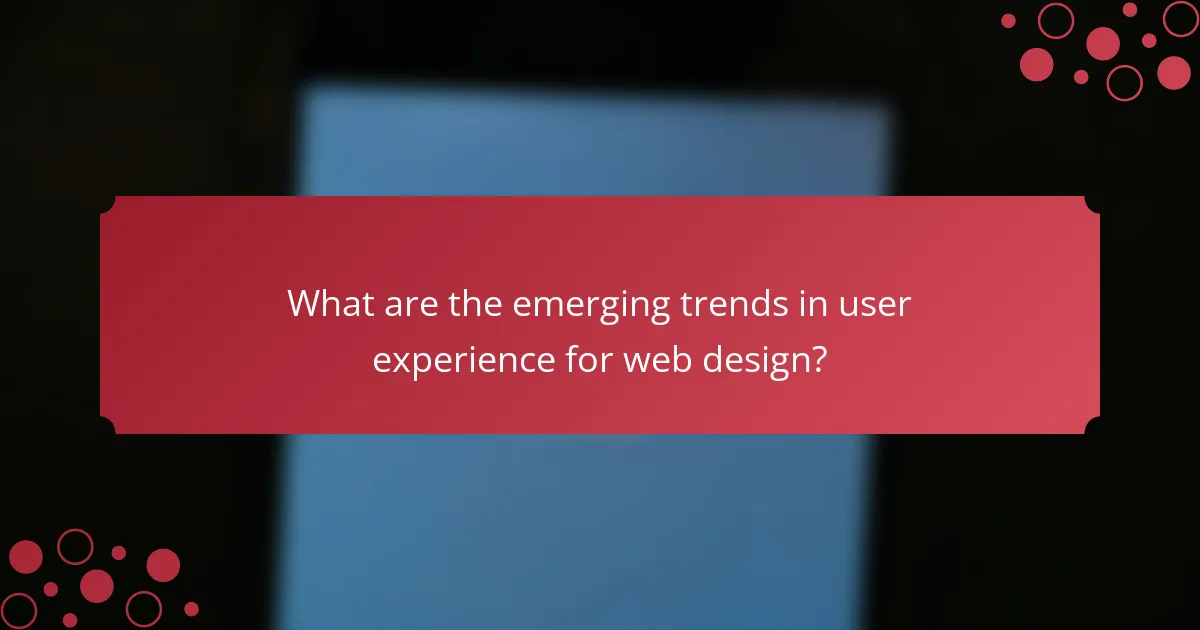 What are the emerging trends in user experience for web design?